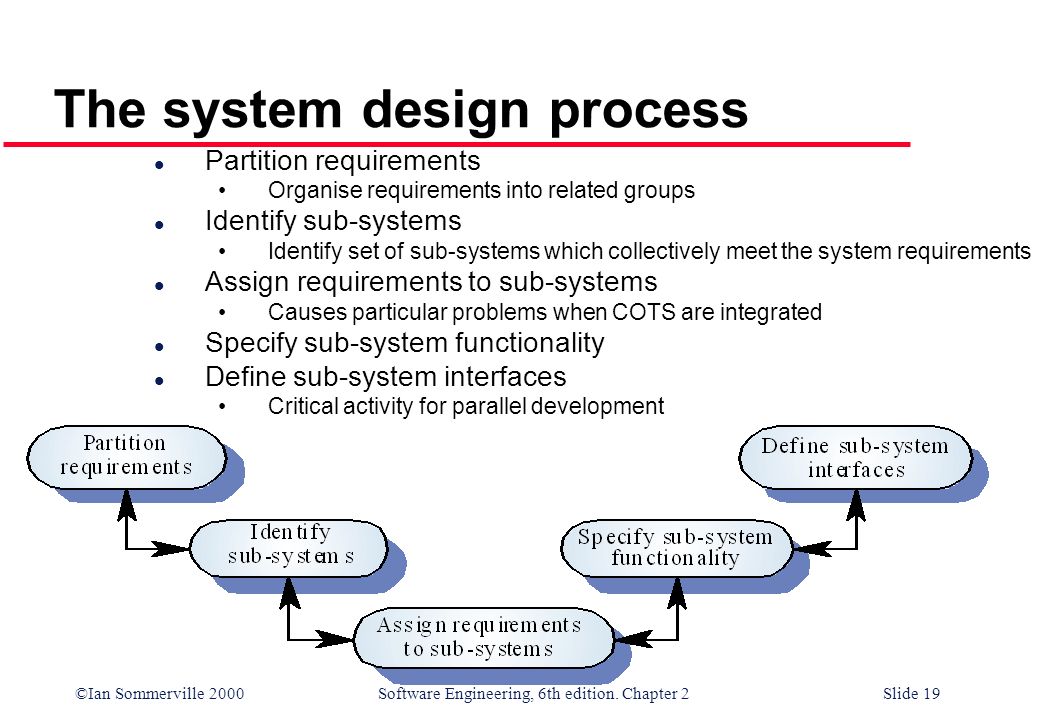 The system design process

- Partition requirements
  - Organise requirements into related groups
- Identify sub-systems
  - Identify set of sub-systems which collectively meet the system requirements
- Assign requirements to sub-systems
  - Causes particular problems when COTS are integrated
- Specify sub-system functionality
- Define sub-system interfaces
  - Critical activity for parallel development

Partition requirements

Identify sub-systems

Assign requirements to sub-systems

Specify sub-system functionality

Define sub-system interfaces

©Ian Sommerville 2000 Software Engineering, 6th edition. Chapter 2 Slide 19